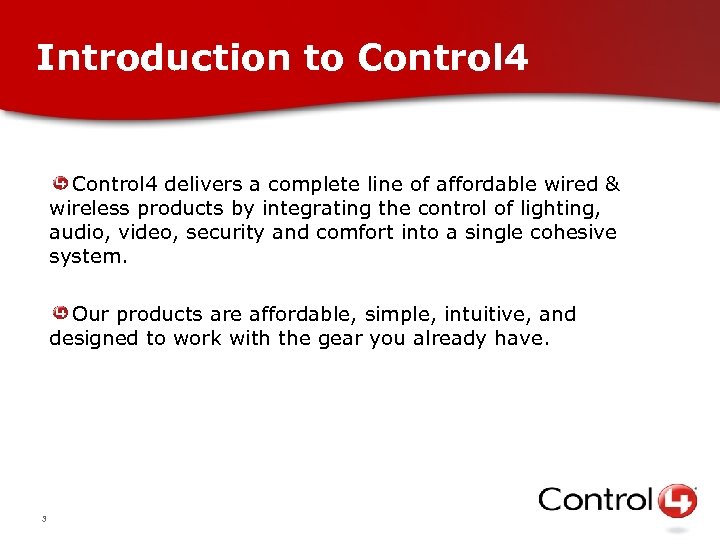 Introduction to Control4

Control4 delivers a complete line of affordable wired & wireless products by integrating the control of lighting, audio, video, security and comfort into a single cohesive system.

Our products are affordable, simple, intuitive, and designed to work with the gear you already have.

3

Control4